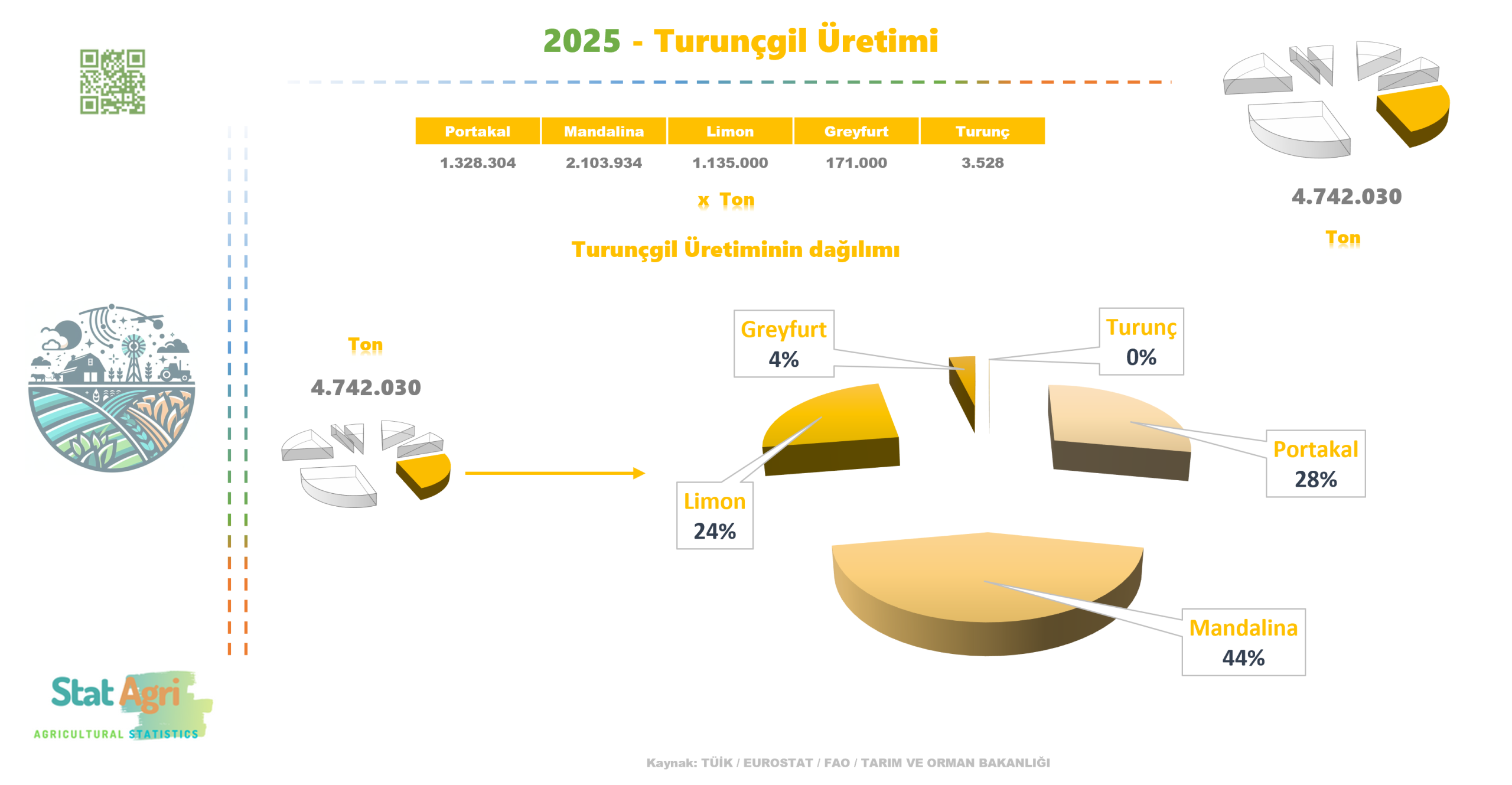 2025 - Turunçgil Üretimi

| Portakal | Mandalina | Limon | Greyfurt | Turunç |
|---|---|---|---|---|
| 1.328.304 | 2.103.934 | 1.135.000 | 171.000 | 3.528 |

x Ton

4.742.030

Ton

Turunçgil Üretiminin dağılımı

Ton

4.742.030

Greyfurt
4%

Turunç
0%

Portakal
28%

Limon
24%

Mandalina
44%

Stat Agri
AGRICULTURAL STATISTICS

Kaynak: TÜİK / EUROSTAT / FAO / TARIM VE ORMAN BAKANLIĞI